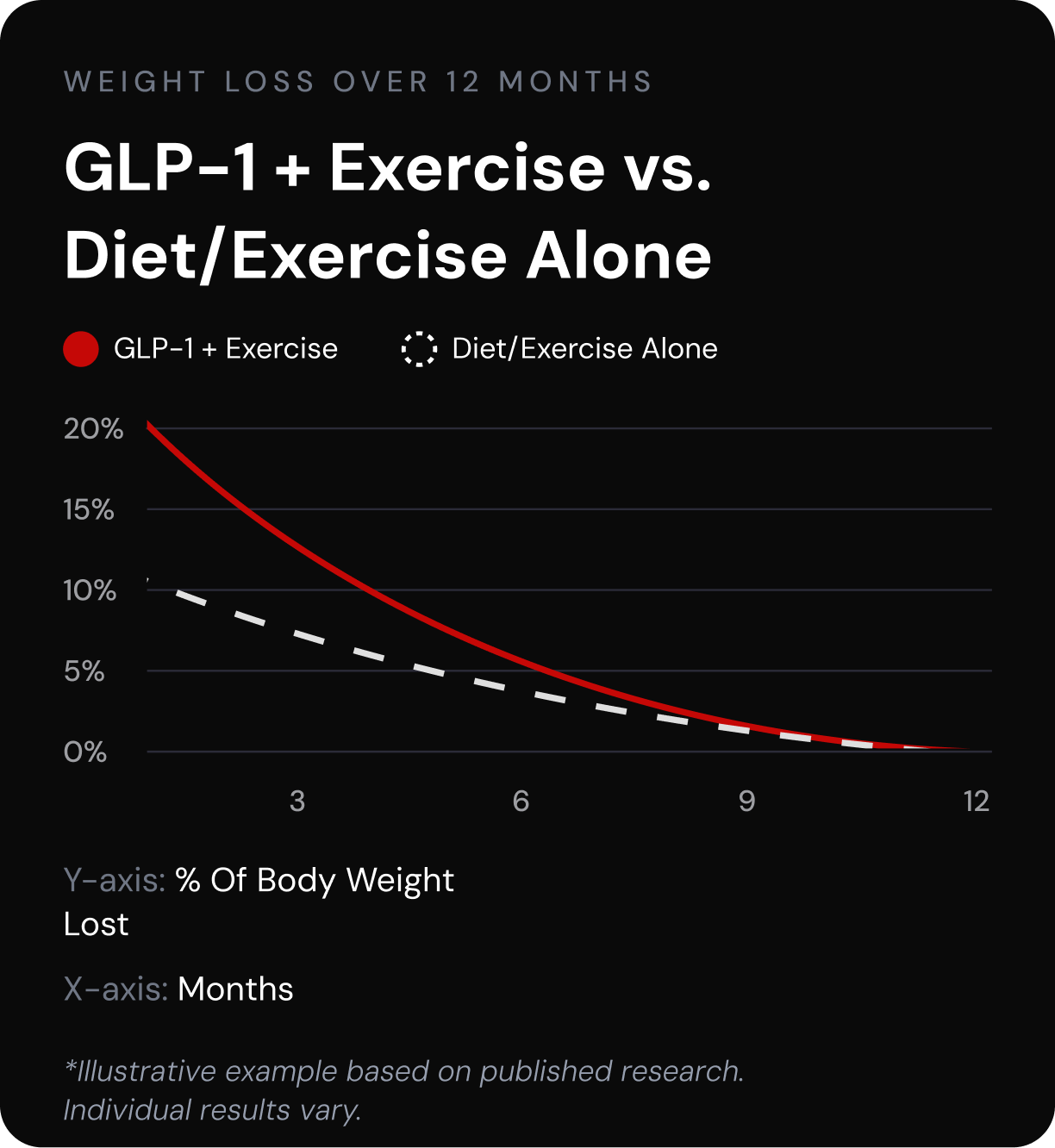 WEIGHT LOSS OVER 12 MONTHS

GLP-1 + Exercise vs. Diet/Exercise Alone

GLP-1 + Exercise
Diet/Exercise Alone

20%
15%
10%
5%
0%

3
6
9
12

Y-axis: % Of Body Weight Lost

X-axis: Months

*Illustrative example based on published research. Individual results vary.